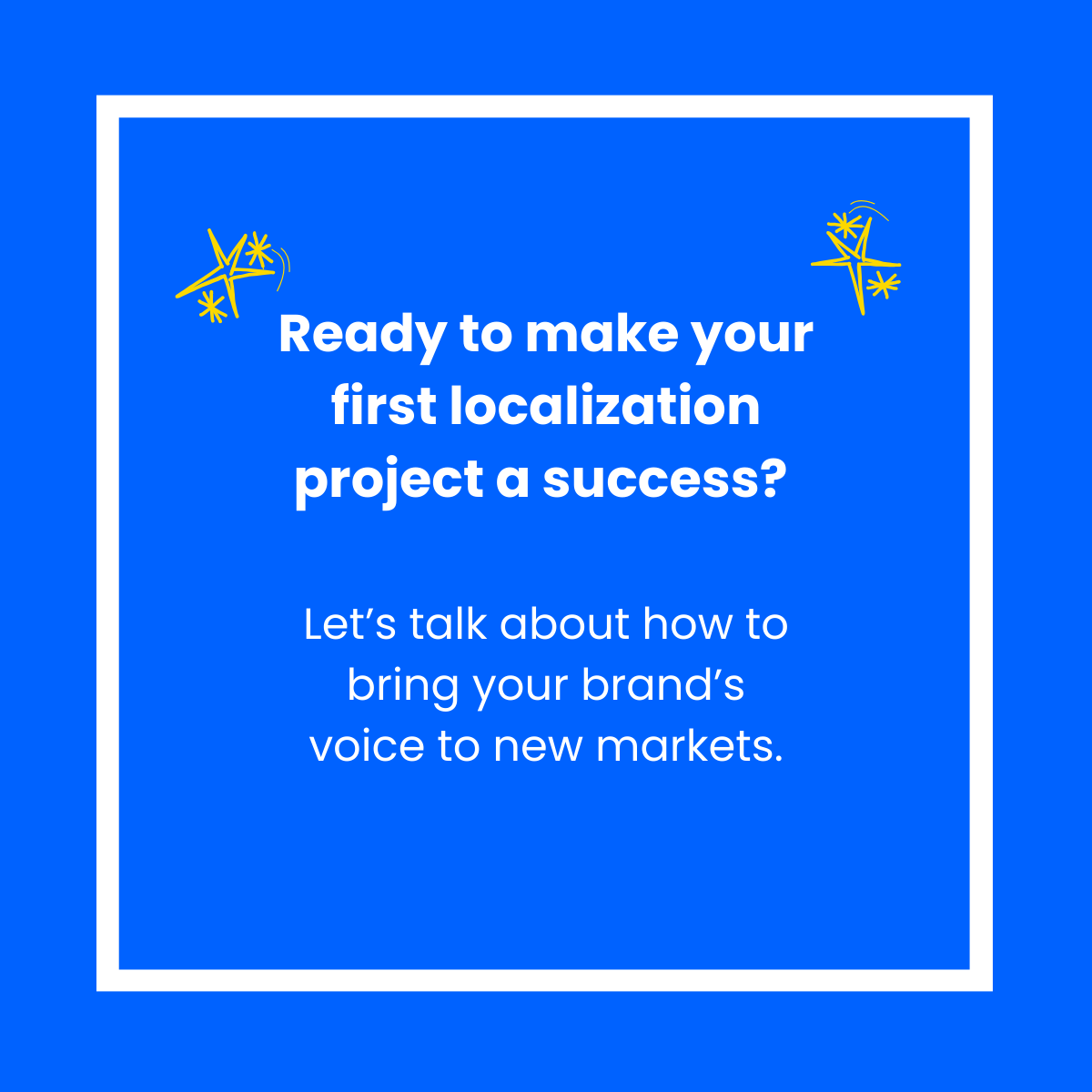 Ready to make your first localization project a success?

Let’s talk about how to bring your brand’s voice to new markets.